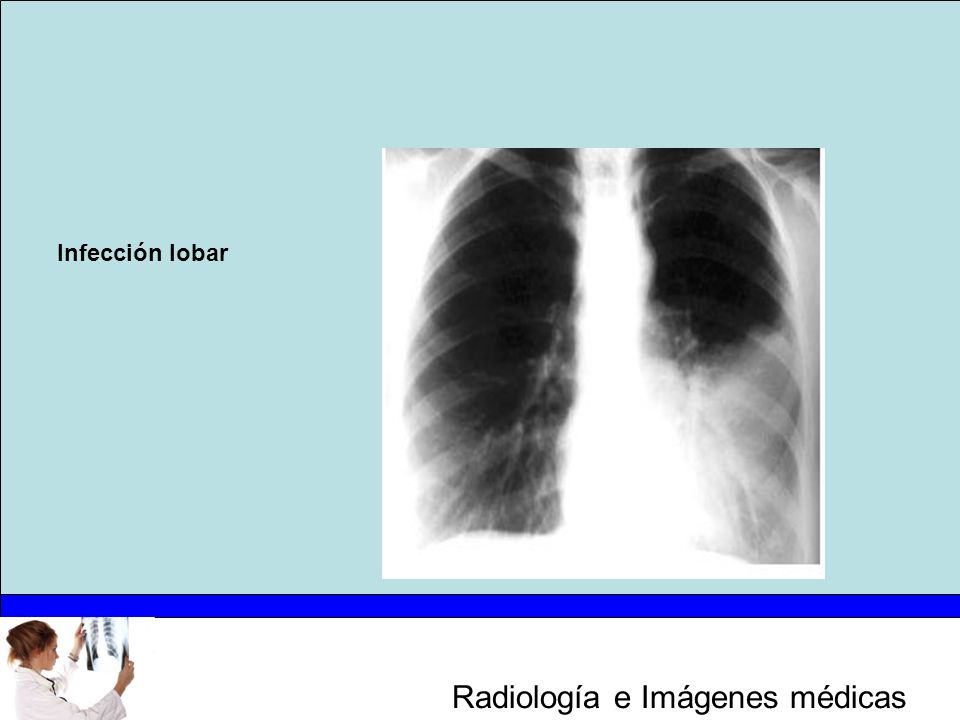 Infección lobar

Radiología e Imágenes médicas